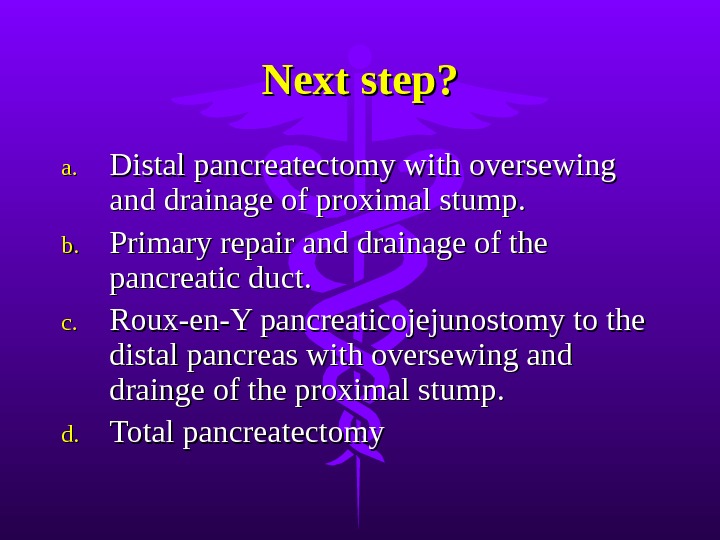 Next step?

a. Distal pancreatectomy with oversewing and drainage of proximal stump.

b. Primary repair and drainage of the pancreatic duct.

c. Roux-en-Y pancreaticojejunostomy to the distal pancreas with oversewing and drainge of the proximal stump.

d. Total pancreatectomy